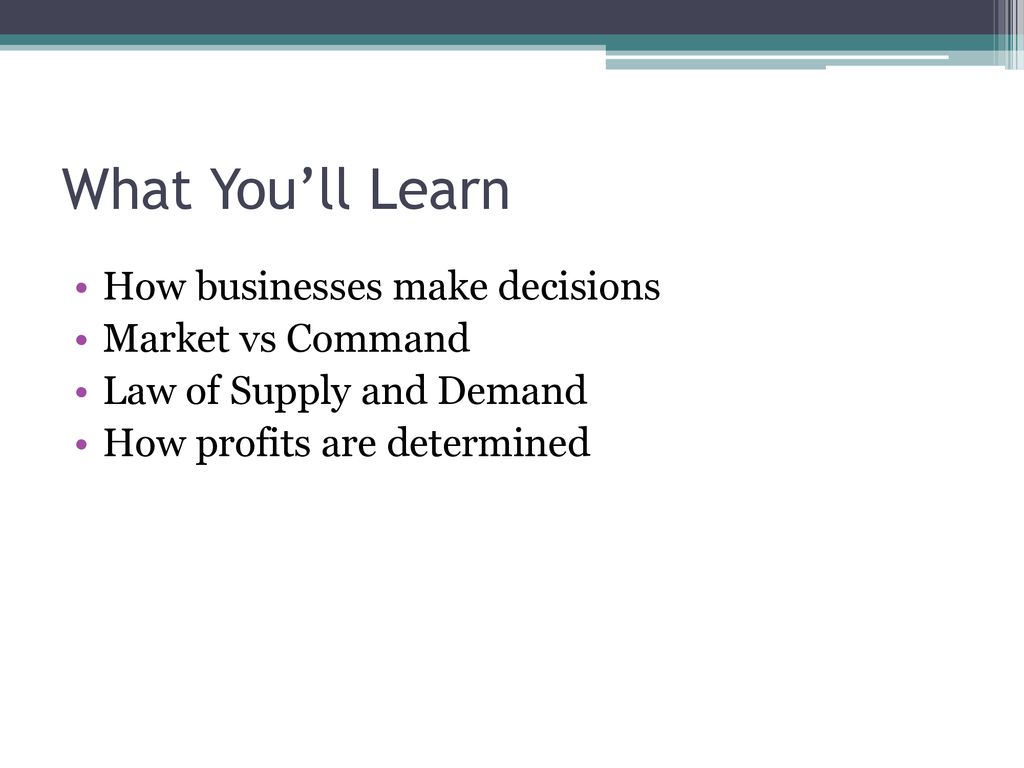 What You’ll Learn

• How businesses make decisions
• Market vs Command
• Law of Supply and Demand
• How profits are determined